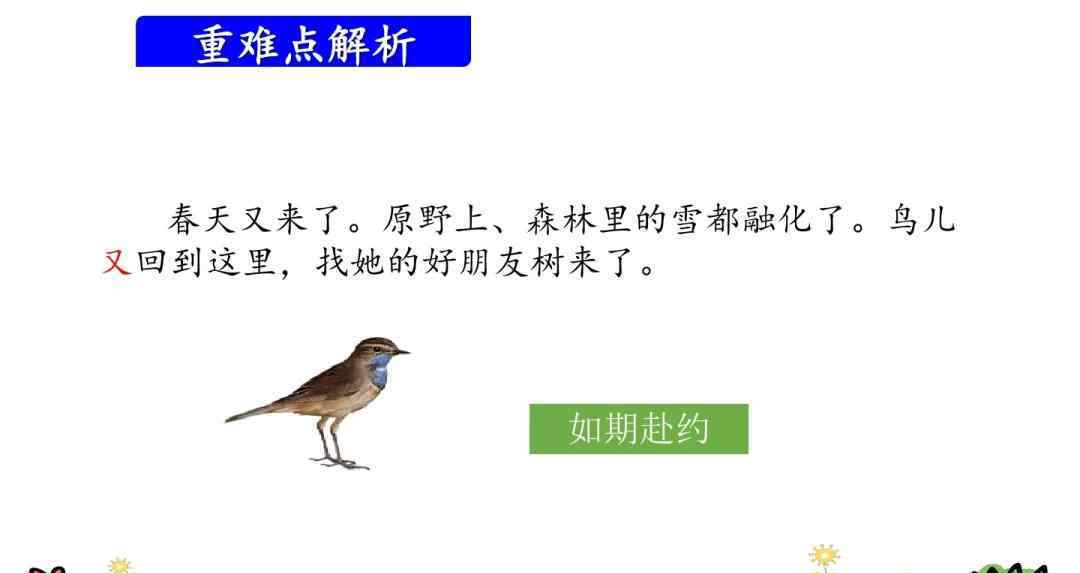 重难点解析

春天又来了。原野上、森林里的雪都融化了。鸟儿又回到这里，找她的好朋友树来了。

如期赴约